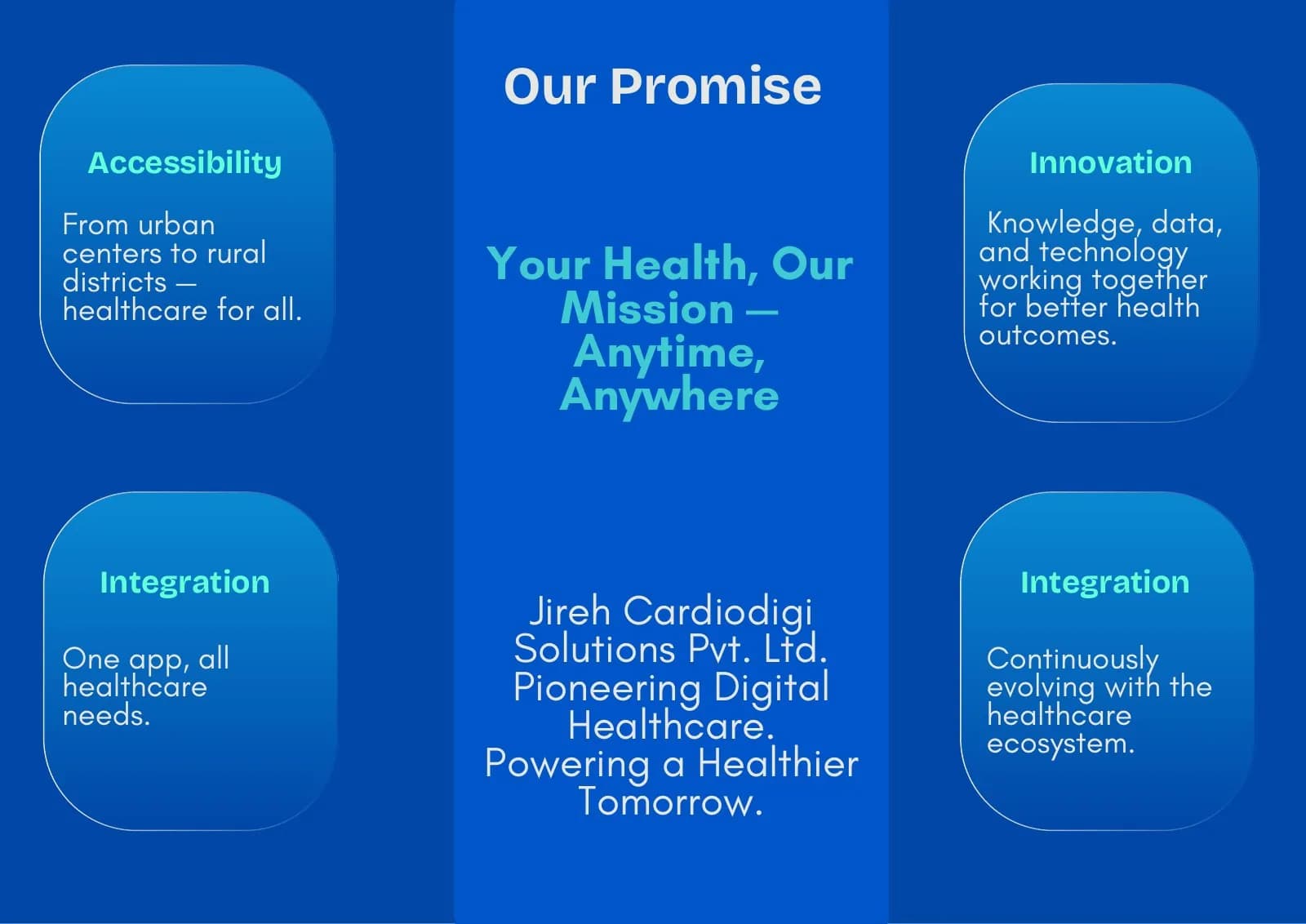 Accessibility

From urban centers to rural districts — healthcare for all.

Integration

One app, all healthcare needs.

Our Promise

Your Health, Our Mission — Anytime, Anywhere

Jireh Cardiodigi Solutions Pvt. Ltd. Pioneering Digital Healthcare. Powering a Healthier Tomorrow.

Innovation

Knowledge, data, and technology working together for better health outcomes.

Integration

Continuously evolving with the healthcare ecosystem.